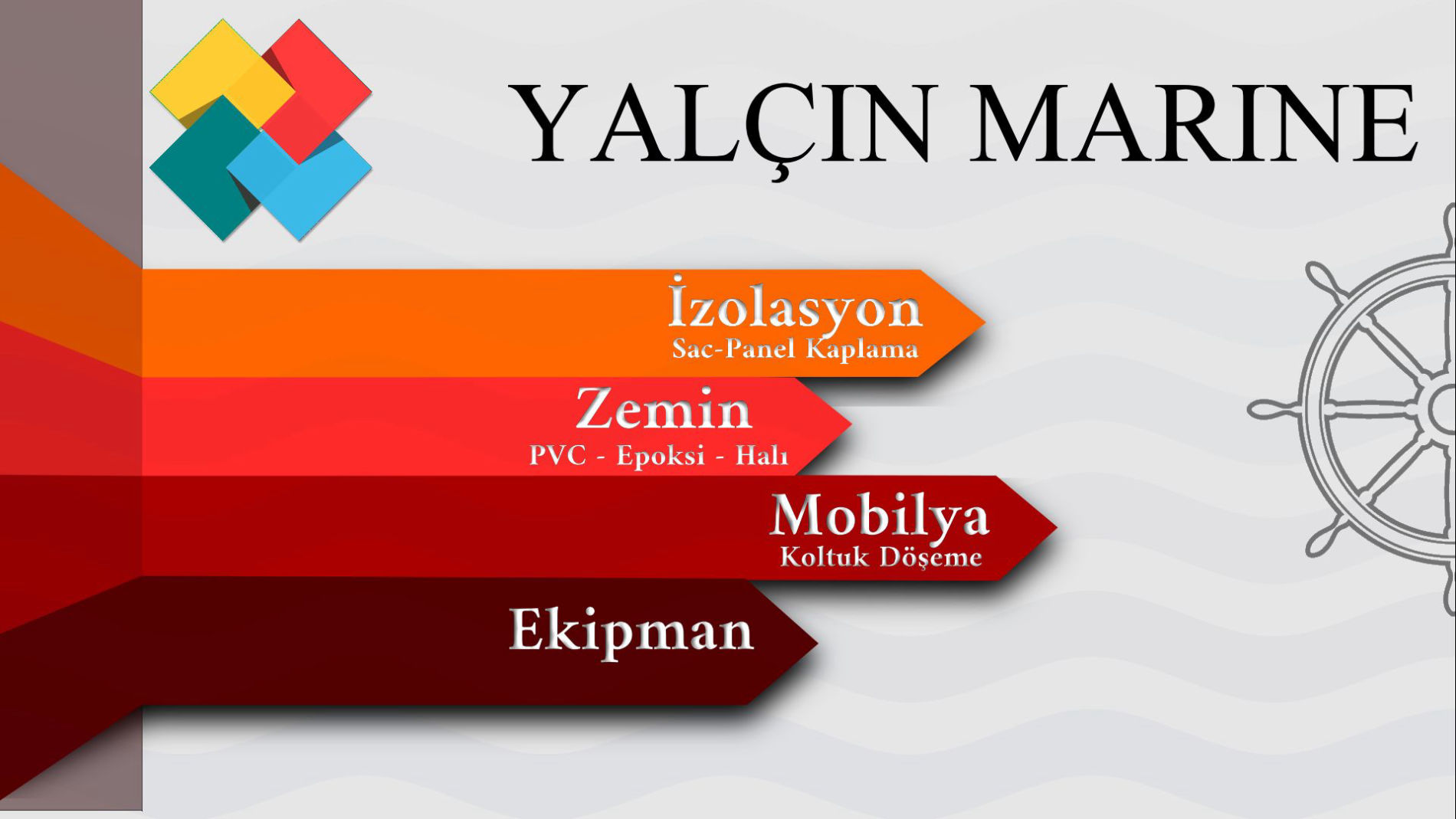 YALÇIN MARINE

İzolasyon
Sac-Panel Kaplama

Zemin
PVC - Epoksi - Halı

Mobilya
Koltuk Döşeme

Ekipman